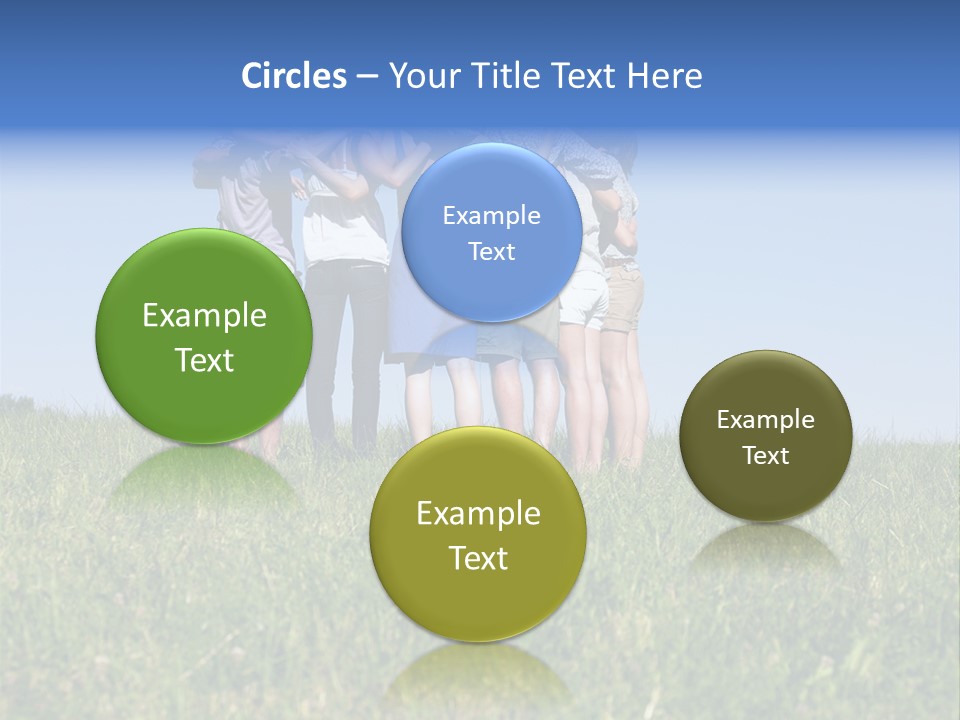 Circles – Your Title Text Here

Example Text

Example Text

Example Text

Example Text